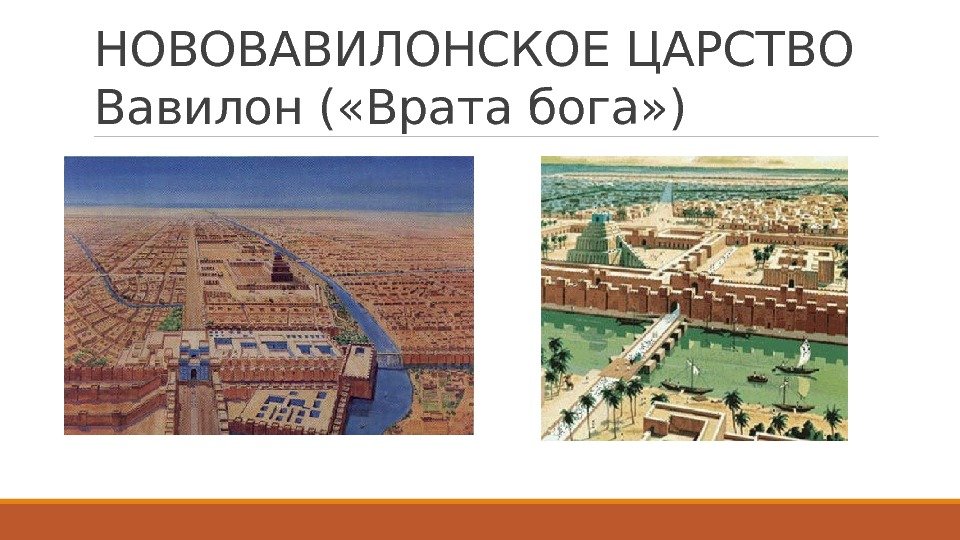 НОВОВАВИЛОНСКОЕ ЦАРСТВО
Вавилон («Врата бога»)